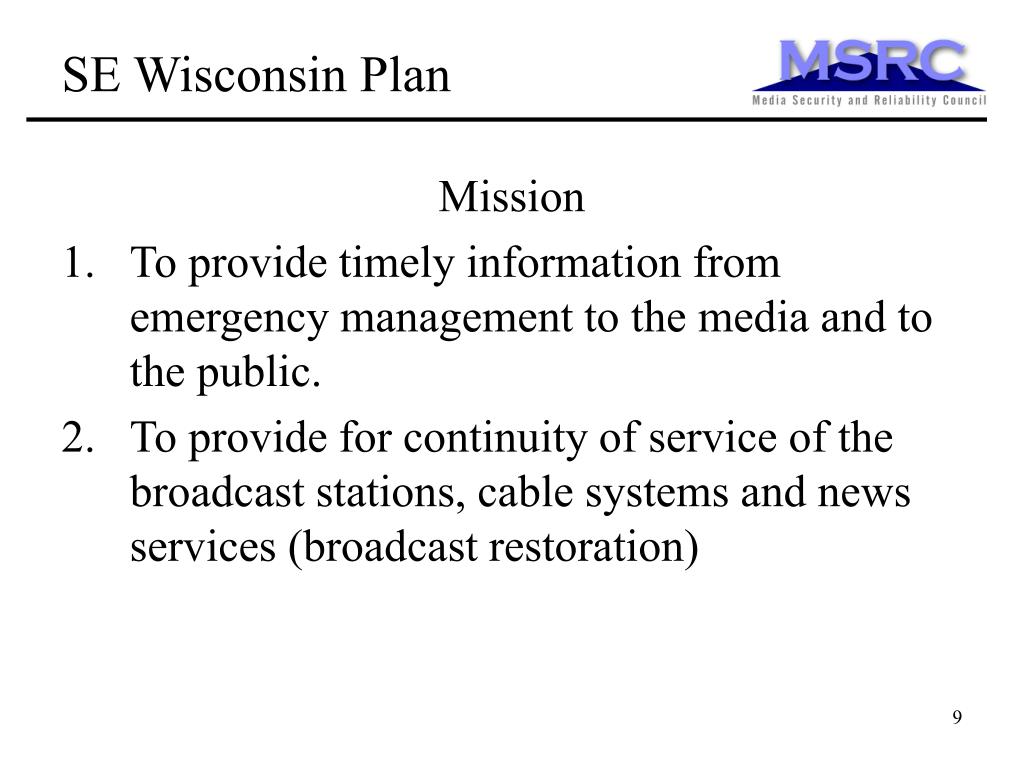 SE Wisconsin Plan

MSRC
Media Security and Reliability Council

Mission

1. To provide timely information from emergency management to the media and to the public.
2. To provide for continuity of service of the broadcast stations, cable systems and news services (broadcast restoration)

9